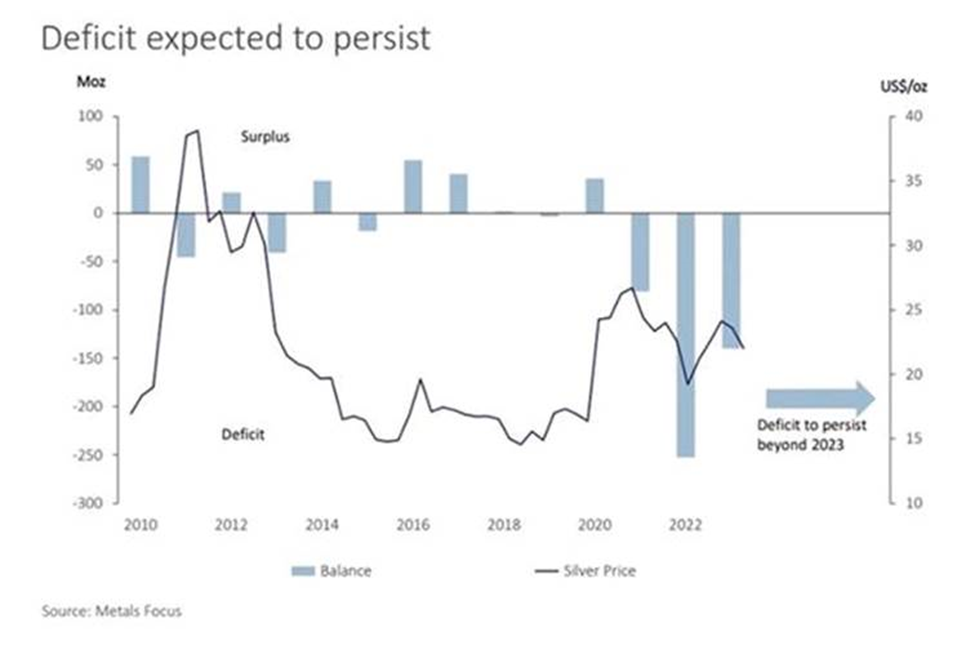 Deficit expected to persist

Moz

US$/oz

100
50
0
-50
-100
-150
-200
-250
-300

40
35
30
25
20
15
10

Surplus

Deficit

Deficit to persist beyond 2023

2010
2012
2014
2016
2018
2020
2022

Balance

Silver Price

Source: Metals Focus